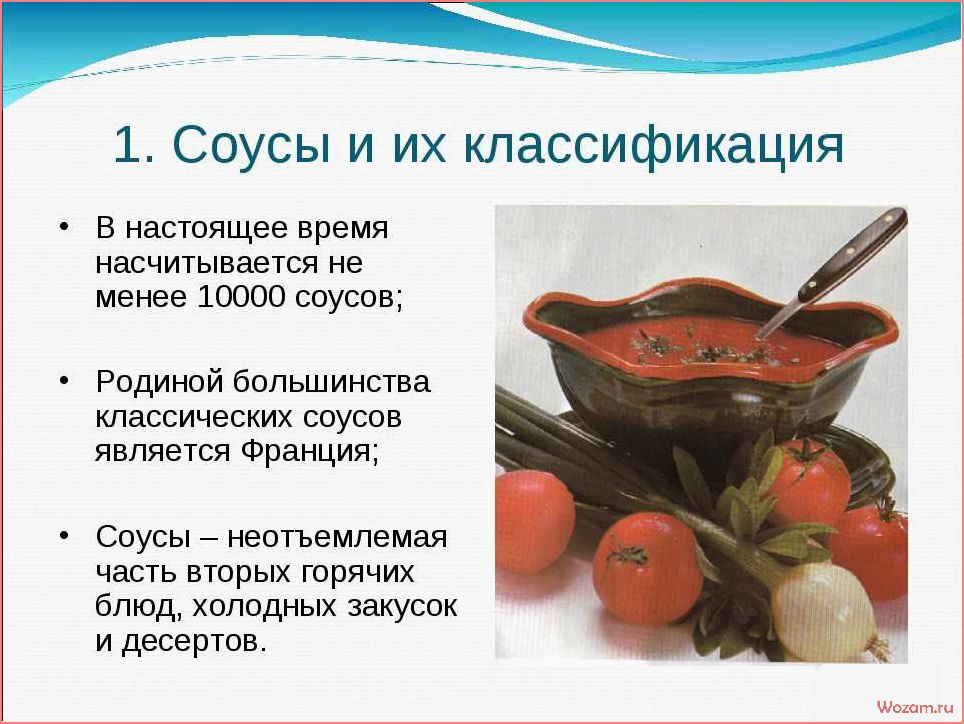 1. Соусы и их классификация

• В настоящее время насчитывается не менее 10000 соусов;

• Родиной большинства классических соусов является Франция;

• Соусы – неотъемлемая часть вторых горячих блюд, холодных закусок и десертов.

Wozam.ru